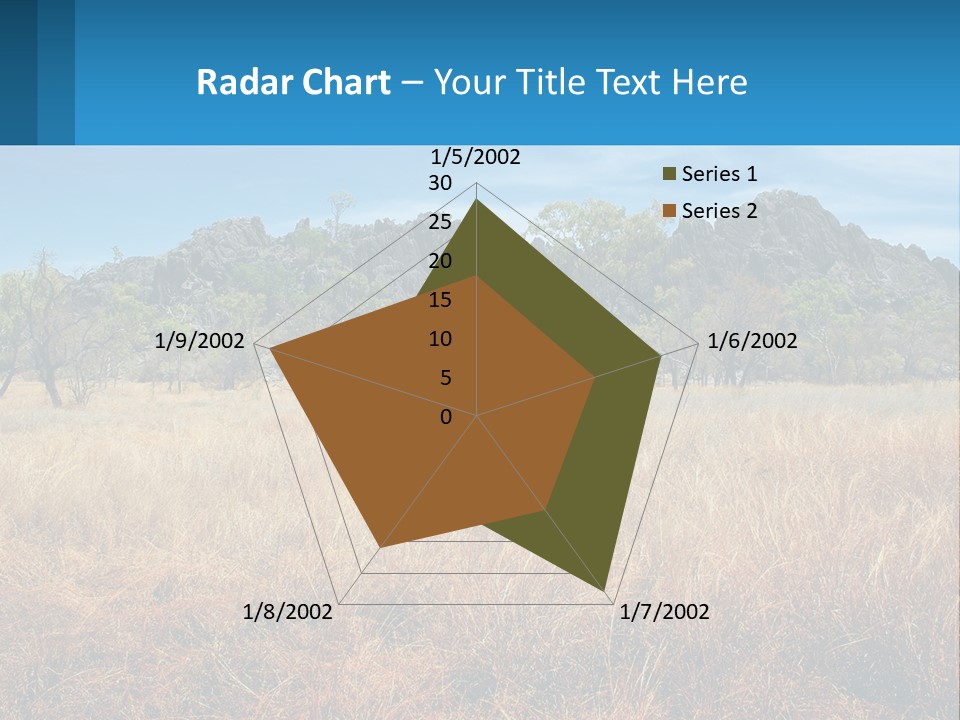 Radar Chart – Your Title Text Here

1/5/2002

30
25
20
15
10
5
0

Series 1
Series 2

1/6/2002
1/7/2002
1/8/2002
1/9/2002